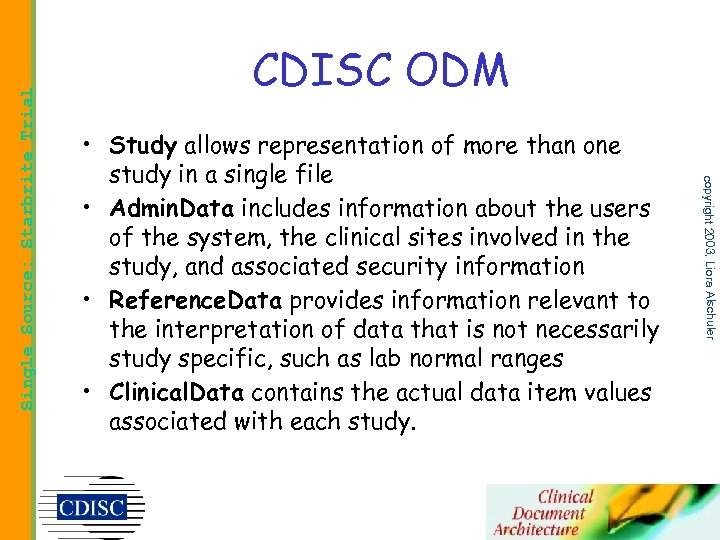 Single Source: Starbrite Trial

CDISC ODM

• Study allows representation of more than one study in a single file
• AdminData includes information about the users of the system, the clinical sites involved in the study, and associated security information
• ReferenceData provides information relevant to the interpretation of data that is not necessarily study specific, such as lab normal ranges
• ClinicalData contains the actual data item values associated with each study.

copyright 2003, Liora Alschuler

CDISC

Clinical Document Architecture